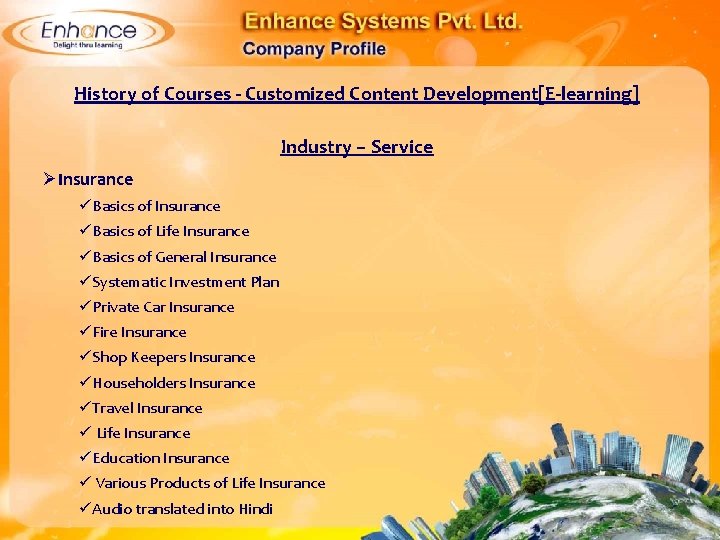 Enhance
Delight thru learning

Enhance Systems Pvt. Ltd.
Company Profile

History of Courses - Customized Content Development[E-learning]

Industry – Service

➢ Insurance
✓ Basics of Insurance
✓ Basics of Life Insurance
✓ Basics of General Insurance
✓ Systematic Investment Plan
✓ Private Car Insurance
✓ Fire Insurance
✓ Shop Keepers Insurance
✓ Householders Insurance
✓ Travel Insurance
✓ Life Insurance
✓ Education Insurance
✓ Various Products of Life Insurance
✓ Audio translated into Hindi